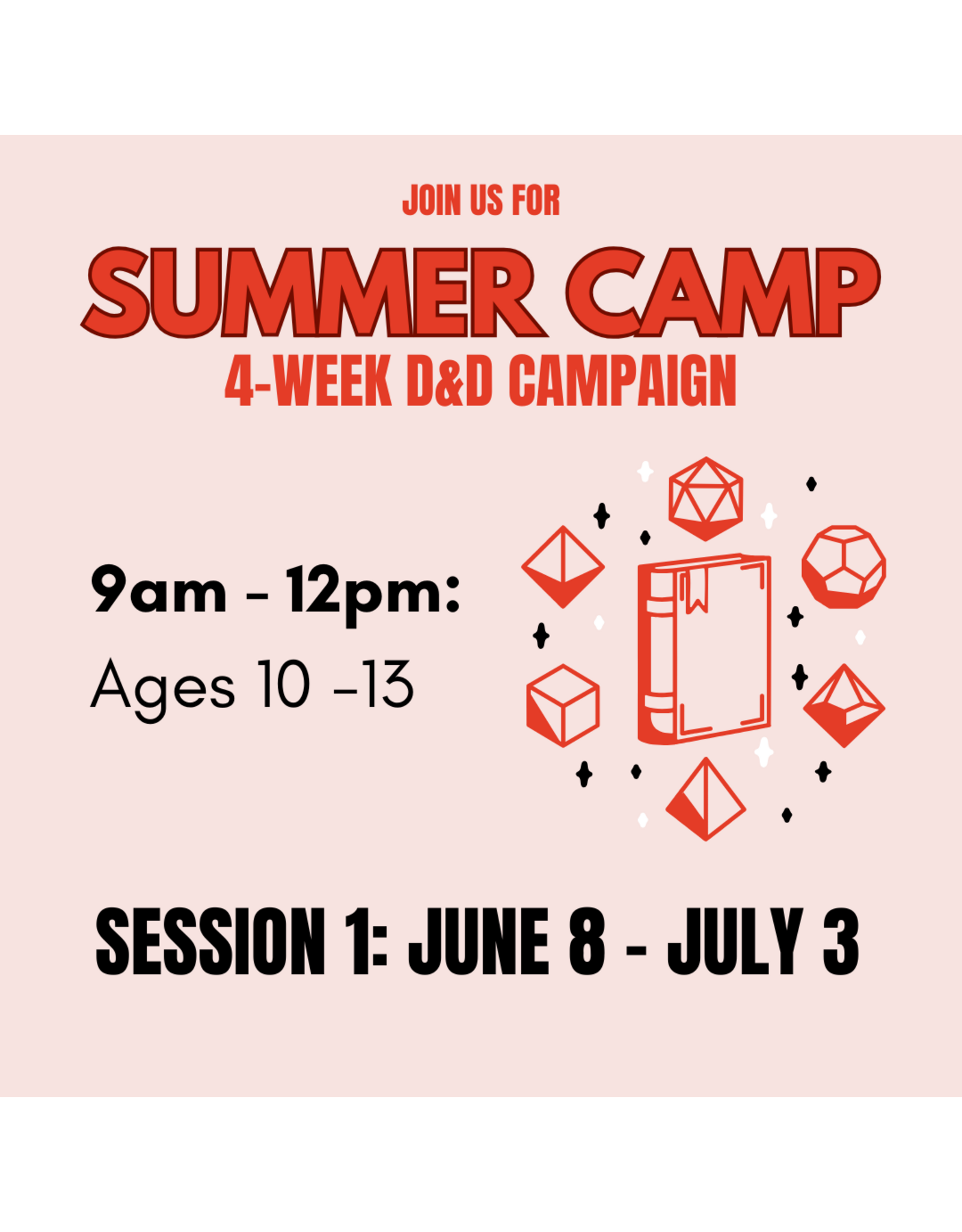 JOIN US FOR

SUMMER CAMP

4-WEEK D&D CAMPAIGN

9am - 12pm:

Ages 10 -13

SESSION 1: JUNE 8 - JULY 3